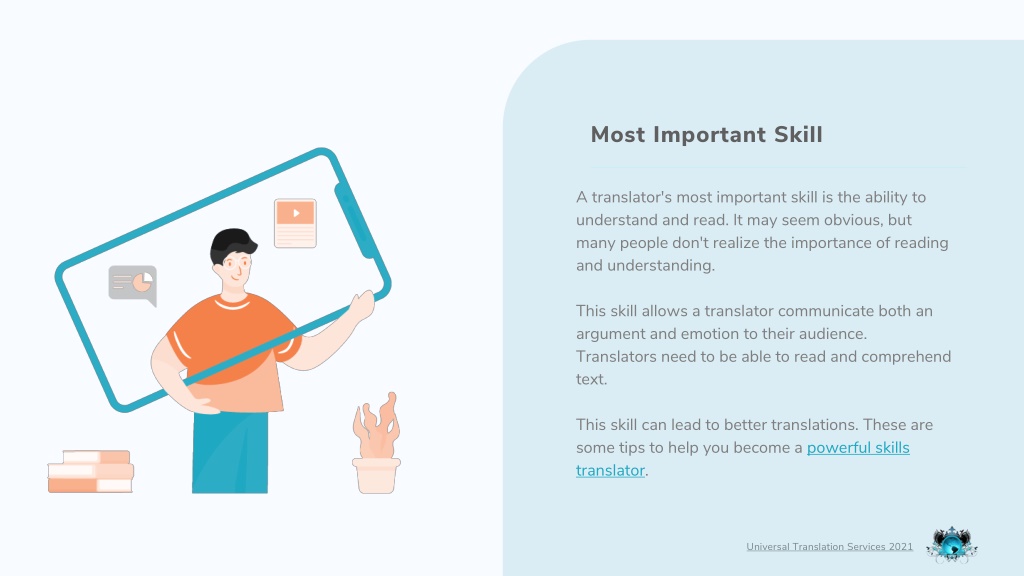 Most Important Skill

A translator's most important skill is the ability to understand and read. It may seem obvious, but many people don't realize the importance of reading and understanding.

This skill allows a translator communicate both an argument and emotion to their audience. Translators need to be able to read and comprehend text.

This skill can lead to better translations. These are some tips to help you become a powerful skills translator.

Universal Translation Services 2021